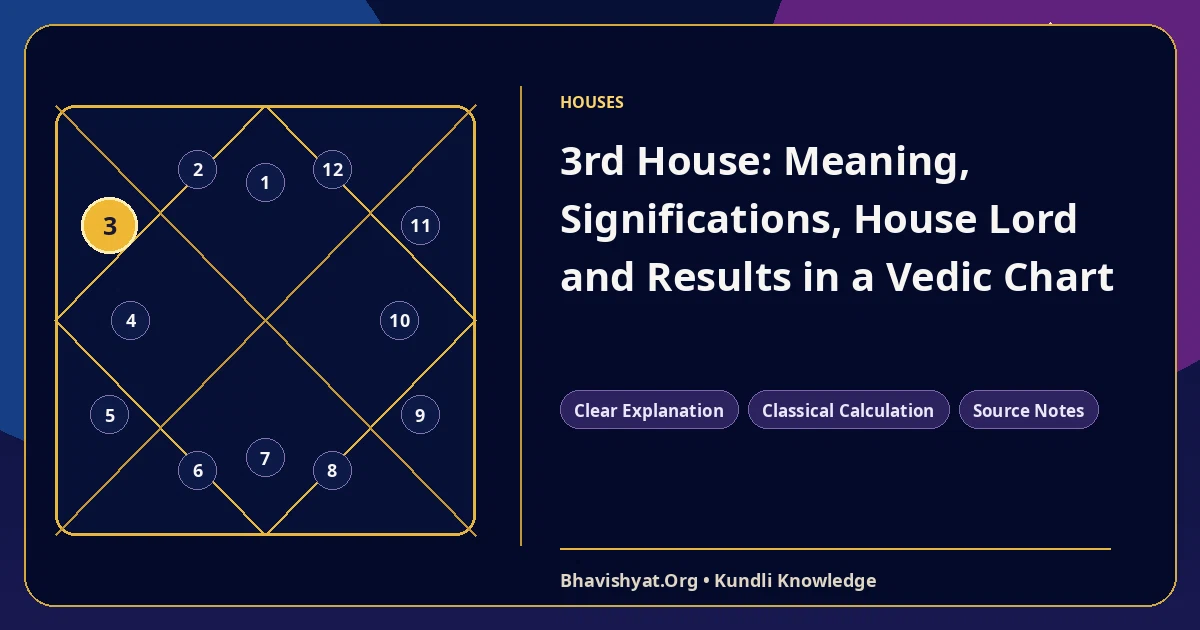 2
1
12
3
11
4
10
5
9
6
7
8

HOUSES

3rd House: Meaning, Significations, House Lord and Results in a Vedic Chart

Clear Explanation
Classical Calculation
Source Notes

Bhavishyat.Org • Kundli Knowledge